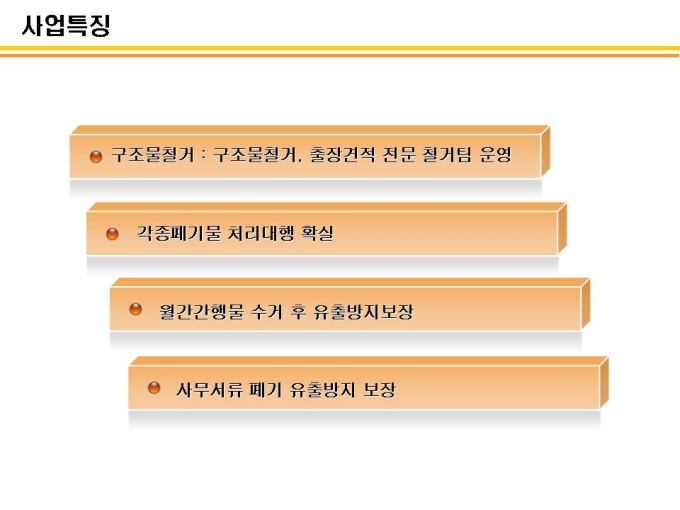 사업특징

구조물철거 : 구조물철거, 출장견적 전문 철거팀 운영

각종폐기물 처리대행 확실

월간간행물 수거 후 유출방지보장

사무서류 폐기 유출방지 보장